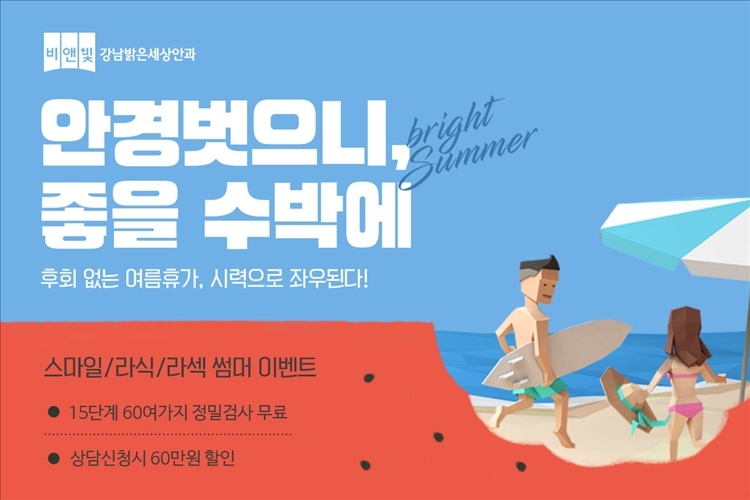 비 앤 빛 강남밝은세상안과

안경벗으니, 좋을 수박에

bright Summer

후회 없는 여름휴가, 시력으로 좌우된다!

스마일/라식/라섹 썸머 이벤트

● 15단계 60여가지 정밀검사 무료

● 상담신청시 60만원 할인